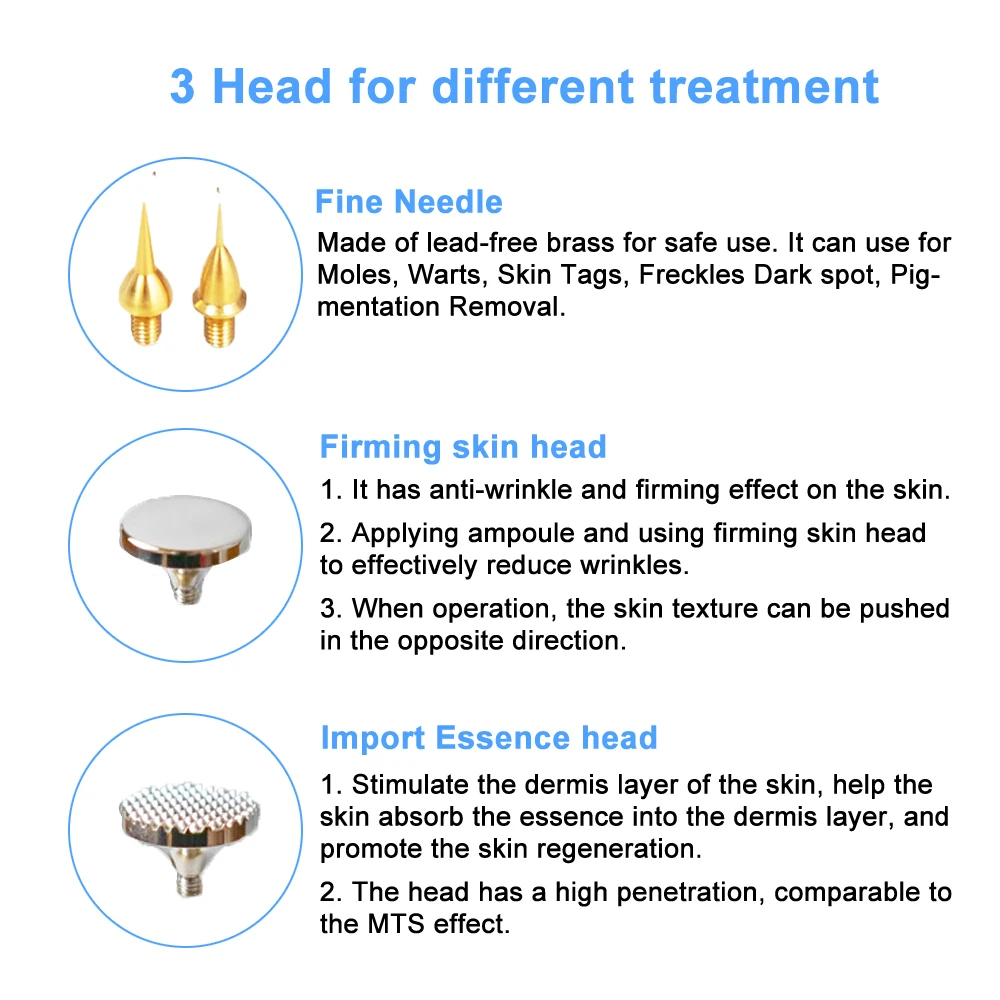 3 Head for different treatment

Fine Needle

Made of lead-free brass for safe use. It can use for Moles, Warts, Skin Tags, Freckles Dark spot, Pigmentation Removal.

Firming skin head

1. It has anti-wrinkle and firming effect on the skin.

2. Applying ampoule and using firming skin head to effectively reduce wrinkles.

3. When operation, the skin texture can be pushed in the opposite direction.

Import Essence head

1. Stimulate the dermis layer of the skin, help the skin absorb the essence into the dermis layer, and promote the skin regeneration.

2. The head has a high penetration, comparable to the MTS effect.